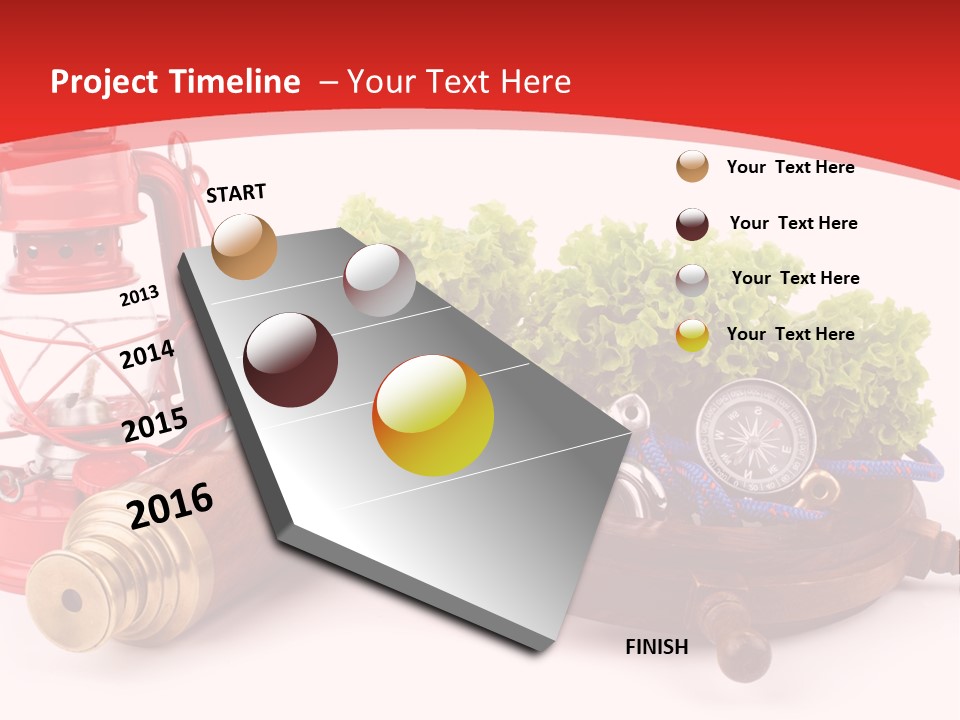 Project Timeline – Your Text Here

START

2013

2014

2015

2016

FINISH

Your Text Here

Your Text Here

Your Text Here

Your Text Here